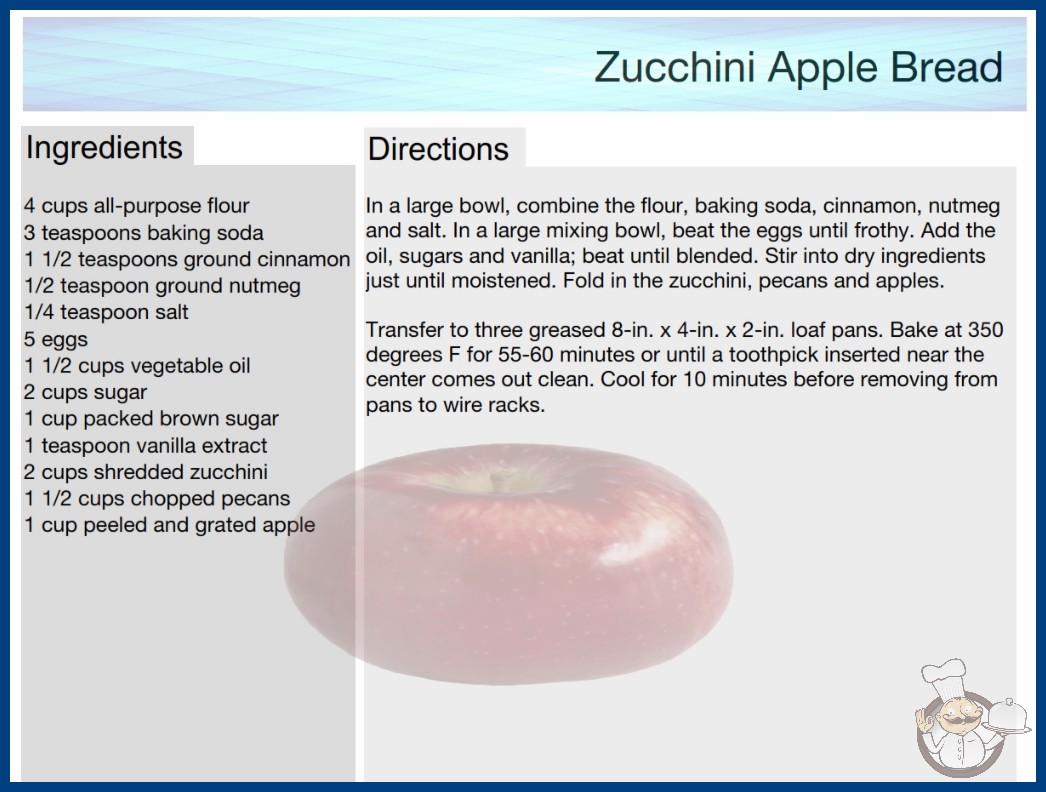 Zucchini Apple Bread

Ingredients

4 cups all-purpose flour
3 teaspoons baking soda
1 1/2 teaspoons ground cinnamon
1/2 teaspoon ground nutmeg
1/4 teaspoon salt
5 eggs
1 1/2 cups vegetable oil
2 cups sugar
1 cup packed brown sugar
1 teaspoon vanilla extract
2 cups shredded zucchini
1 1/2 cups chopped pecans
1 cup peeled and grated apple

Directions

In a large bowl, combine the flour, baking soda, cinnamon, nutmeg and salt. In a large mixing bowl, beat the eggs until frothy. Add the oil, sugars and vanilla; beat until blended. Stir into dry ingredients just until moistened. Fold in the zucchini, pecans and apples.

Transfer to three greased 8-in. x 4-in. x 2-in. loaf pans. Bake at 350 degrees F for 55-60 minutes or until a toothpick inserted near the center comes out clean. Cool for 10 minutes before removing from pans to wire racks.